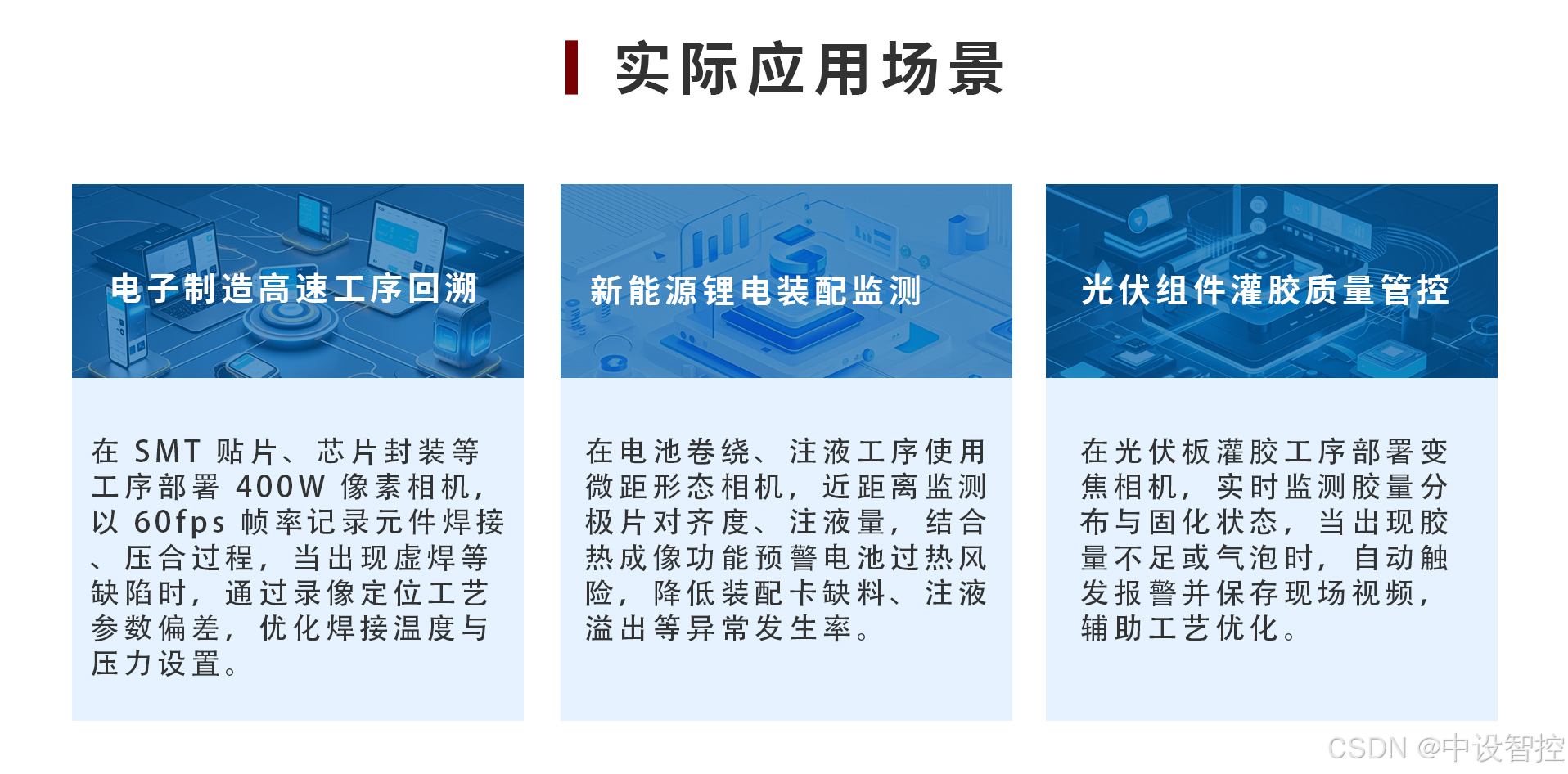 实际应用场景

电子制造高速工序回溯

在 SMT 贴片、芯片封装等工序部署 400W 像素相机，以 60fps 帧率记录元件焊接、压合过程，当出现虚焊等缺陷时，通过录像定位工艺参数偏差，优化焊接温度与压力设置。

新能源锂电装配监测

在电池卷绕、注液工序使用微距形态相机，近距离监测极片对齐度、注液量，结合热成像功能预警电池过热风险，降低装配卡缺料、注液溢出等异常发生率。

光伏组件灌胶质量管控

在光伏板灌胶工序部署变焦相机，实时监测胶量分布与固化状态，当出现胶量不足或气泡时，自动触发报警并保存现场视频，辅助工艺优化。

CSDN @中设智控